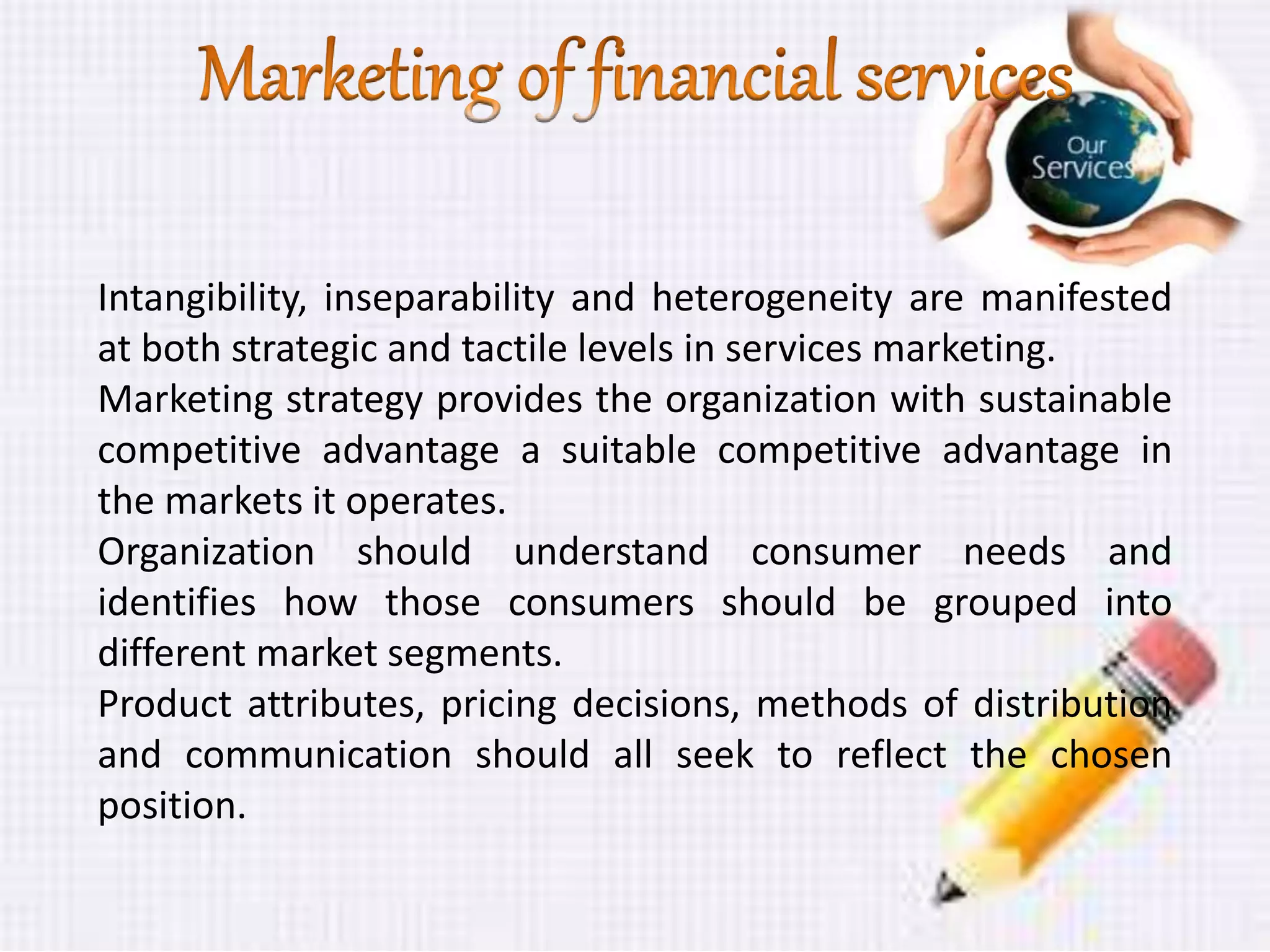 Marketing of financial services

Our Services

Intangibility, inseparability and heterogeneity are manifested at both strategic and tactile levels in services marketing.

Marketing strategy provides the organization with sustainable competitive advantage a suitable competitive advantage in the markets it operates.

Organization should understand consumer needs and identifies how those consumers should be grouped into different market segments.

Product attributes, pricing decisions, methods of distribution and communication should all seek to reflect the chosen position.